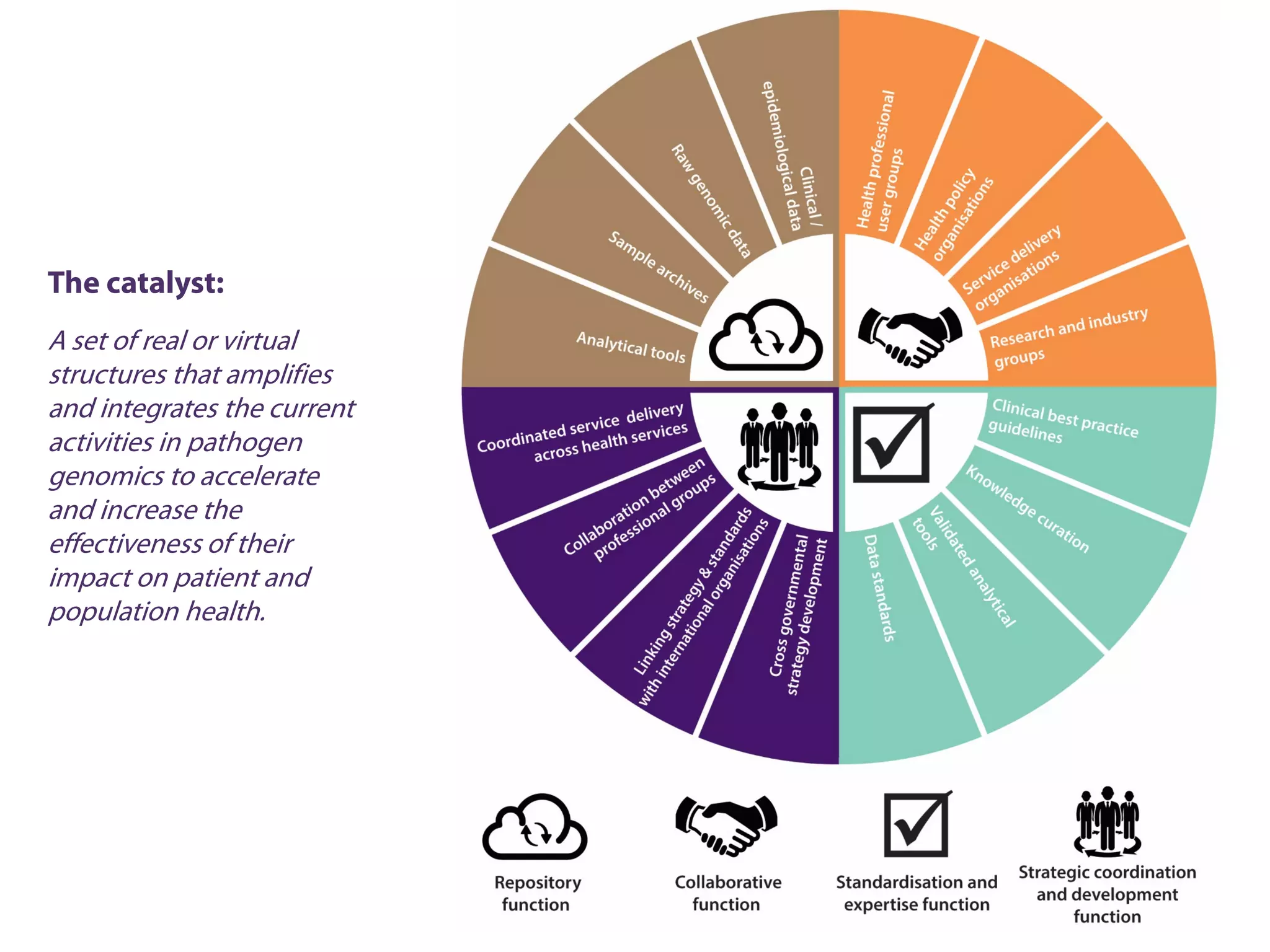 The catalyst:

A set of real or virtual structures that amplifies and integrates the current activities in pathogen genomics to accelerate and increase the effectiveness of their impact on patient and population health.

Analytical tools

Sample archives

Raw genomic data

Clinical / epidemiological data

Health professional user groups

Health policy organisations

Service delivery organisations

Research and industry groups

Clinical best practice guidelines

Knowledge curation

Validated analytical tools

Data standards

Cross governmental strategy development

Linking strategy & standards with international organisations

Collaboration between professional groups

Coordinated service delivery across health services

Repository function

Collaborative function

Standardisation and expertise function

Strategic coordination and development function